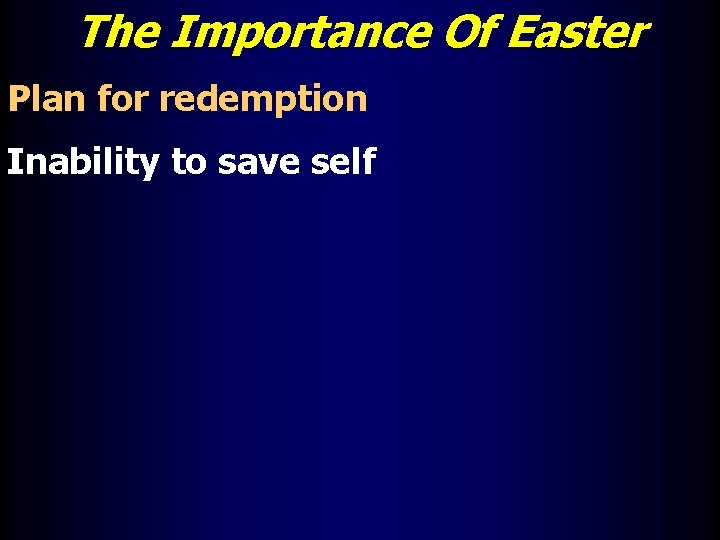 The Importance Of Easter

Plan for redemption

Inability to save self